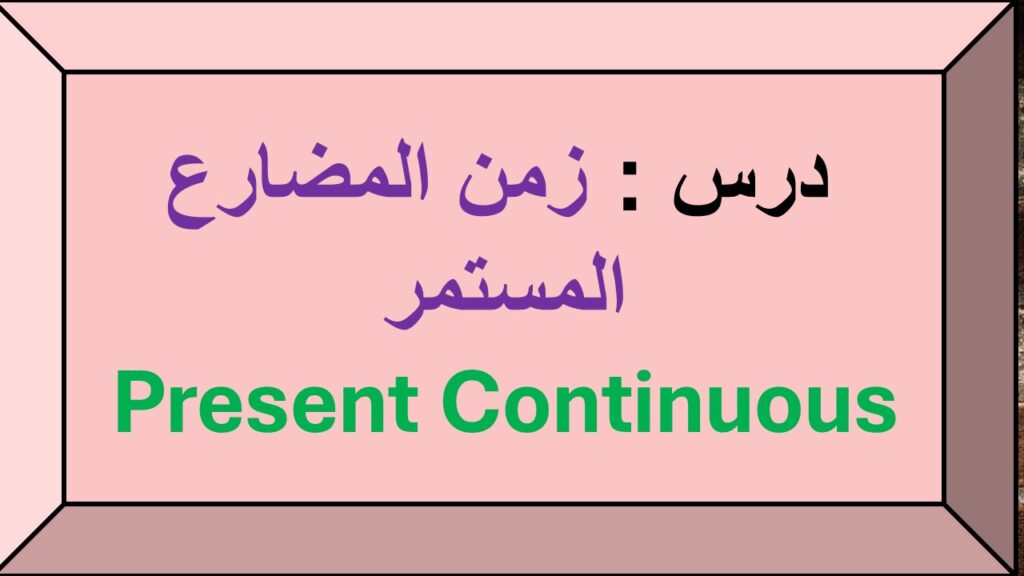 درس : زمن المضارع المستمر

Present Continuous